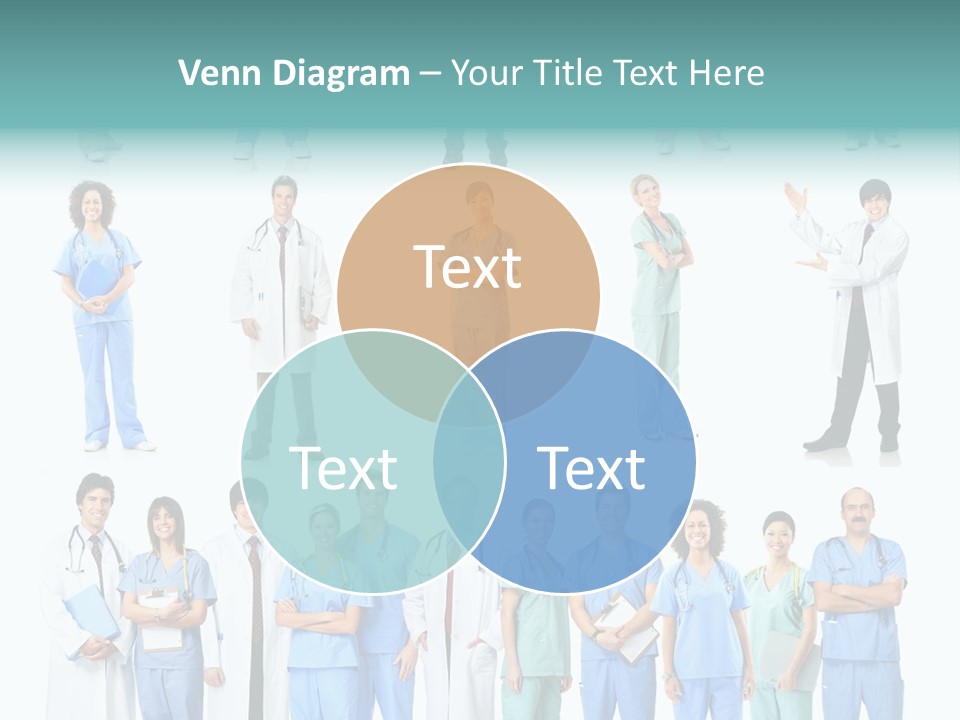 Venn Diagram – Your Title Text Here

Text

Text

Text